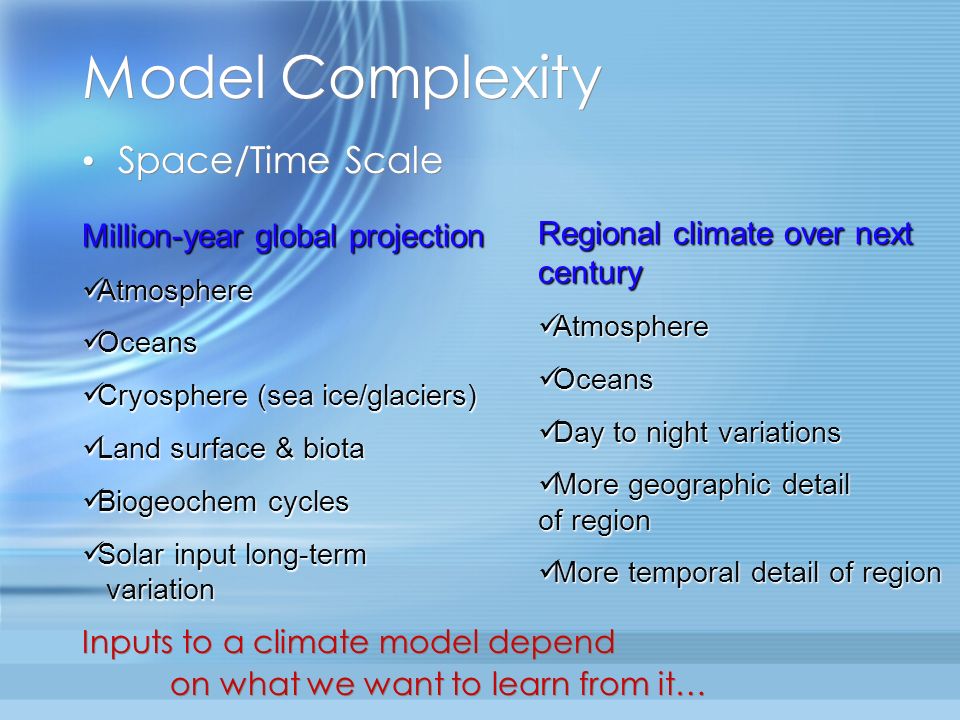 Model Complexity

• Space/Time Scale

Million-year global projection

✓Atmosphere

✓Oceans

✓Cryosphere (sea ice/glaciers)

✓Land surface & biota

✓Biogeochem cycles

✓Solar input long-term variation

Regional climate over next century

✓Atmosphere

✓Oceans

✓Day to night variations

✓More geographic detail of region

✓More temporal detail of region

Inputs to a climate model depend on what we want to learn from it…